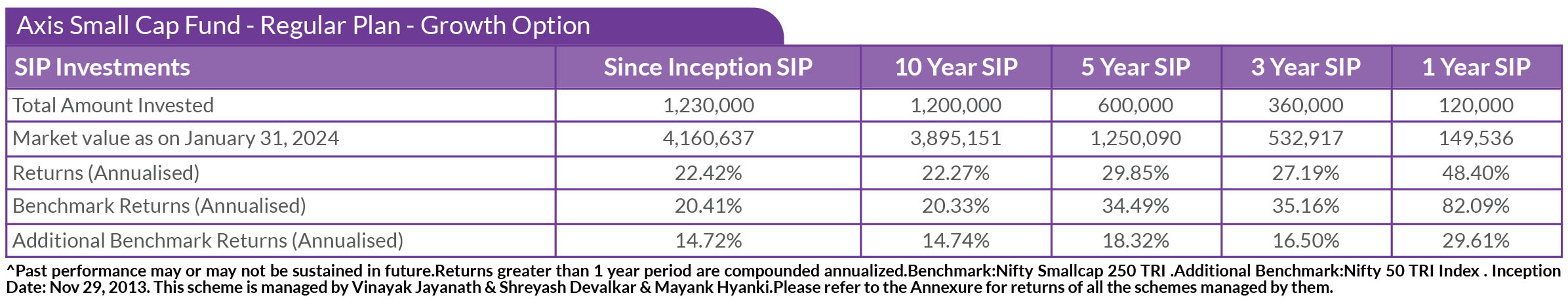 Axis Small Cap Fund - Regular Plan - Growth Option

| SIP Investments | Since Inception SIP | 10 Year SIP | 5 Year SIP | 3 Year SIP | 1 Year SIP |
|---|---|---|---|---|---|
| Total Amount Invested | 1,230,000 | 1,200,000 | 600,000 | 360,000 | 120,000 |
| Market value as on January 31, 2024 | 4,160,637 | 3,895,151 | 1,250,090 | 532,917 | 149,536 |
| Returns (Annualised) | 22.42% | 22.27% | 29.85% | 27.19% | 48.40% |
| Benchmark Returns (Annualised) | 20.41% | 20.33% | 34.49% | 35.16% | 82.09% |
| Additional Benchmark Returns (Annualised) | 14.72% | 14.74% | 18.32% | 16.50% | 29.61% |

^Past performance may or may not be sustained in future.Returns greater than 1 year period are compounded annualized.Benchmark:Nifty Smallcap 250 TRI .Additional Benchmark:Nifty 50 TRI Index . Inception Date: Nov 29, 2013. This scheme is managed by Vinayak Jayanath & Shreyash Devalkar & Mayank Hyanki.Please refer to the Annexure for returns of all the schemes managed by them.